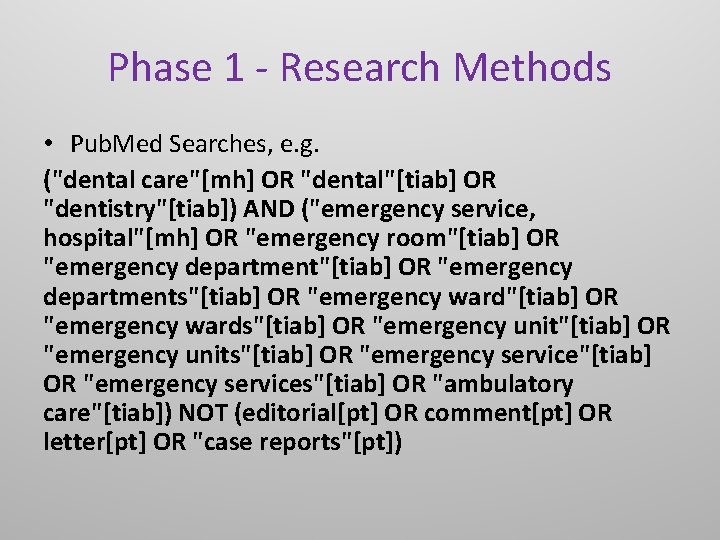 Phase 1 - Research Methods

• PubMed Searches, e.g.

("dental care"[mh] OR "dental"[tiab] OR "dentistry"[tiab]) AND ("emergency service, hospital"[mh] OR "emergency room"[tiab] OR "emergency department"[tiab] OR "emergency departments"[tiab] OR "emergency ward"[tiab] OR "emergency wards"[tiab] OR "emergency unit"[tiab] OR "emergency units"[tiab] OR "emergency service"[tiab] OR "emergency services"[tiab] OR "ambulatory care"[tiab]) NOT (editorial[pt] OR comment[pt] OR letter[pt] OR "case reports"[pt])